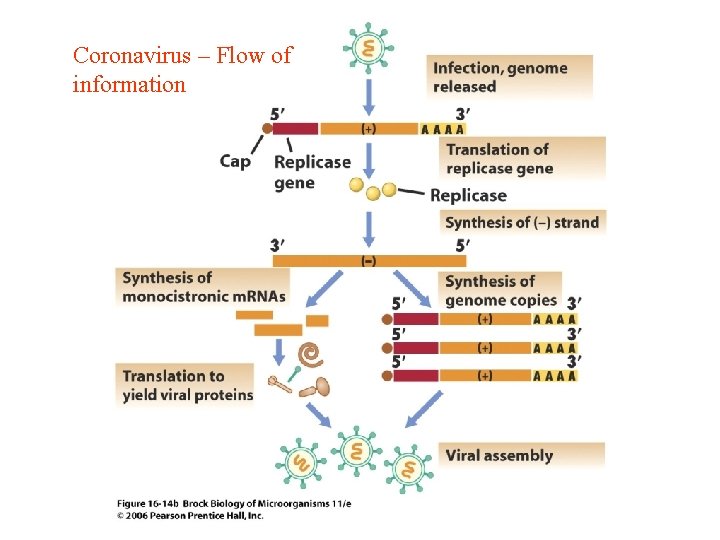 Coronavirus – Flow of information

Infection, genome released

5′

(+)

A A A A

3′

Cap

Replicase gene

Translation of replicase gene

Replicase

Synthesis of (–) strand

3′

(–)

5′

Synthesis of monocistronic mRNAs

Synthesis of genome copies

5′

(+)

A A A A

3′

5′

(+)

A A A A

3′

5′

(+)

A A A A

3′

Translation to yield viral proteins

Viral assembly

Figure 16-14b Brock Biology of Microorganisms 11/e
© 2006 Pearson Prentice Hall, Inc.